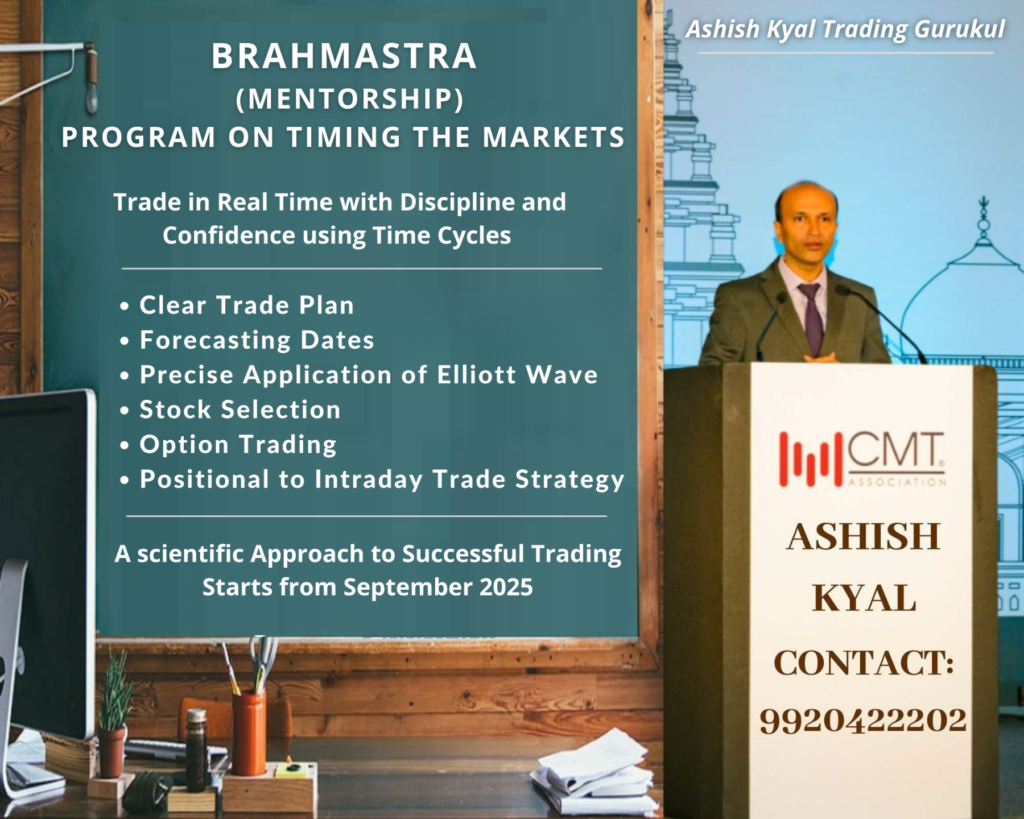 BRAHMASTRA
(MENTORSHIP)
PROGRAM ON TIMING THE MARKETS

Trade in Real Time with Discipline and Confidence using Time Cycles

• Clear Trade Plan
• Forecasting Dates
• Precise Application of Elliott Wave
• Stock Selection
• Option Trading
• Positional to Intraday Trade Strategy

A scientific Approach to Successful Trading
Starts from September 2025

Ashish Kyal Trading Gurukul

CMT ASSOCIATION

ASHISH
KYAL
CONTACT:
9920422202